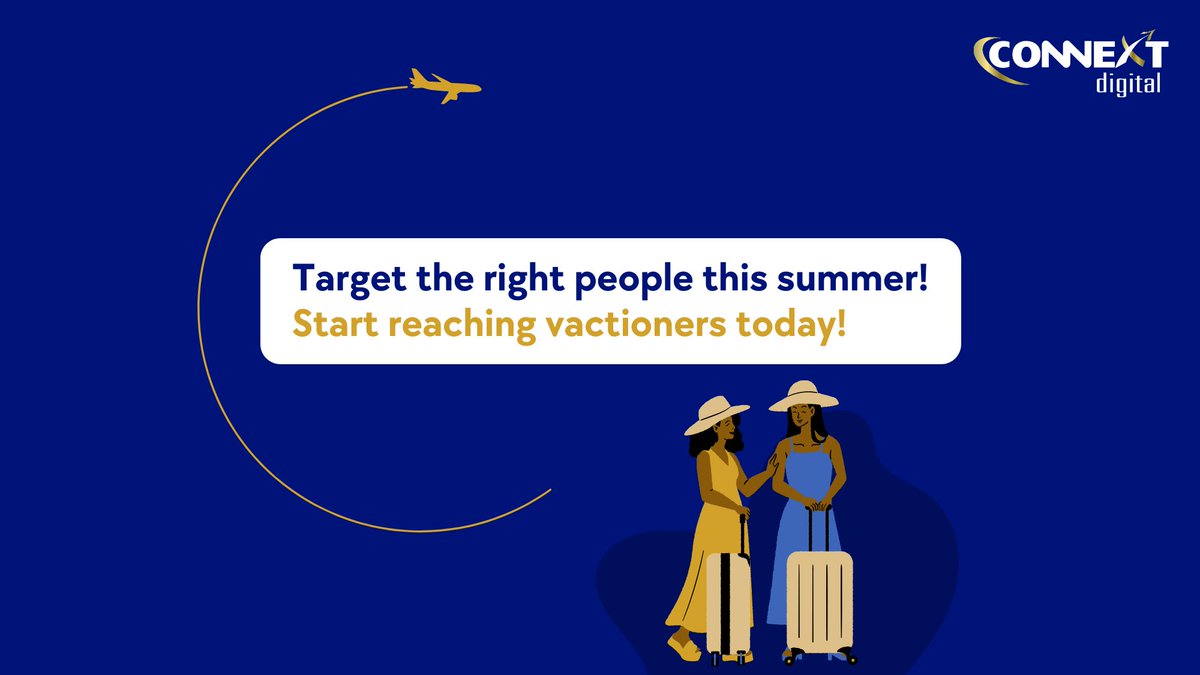 CONNEXT
digital

Target the right people this summer!
Start reaching vactioners today!